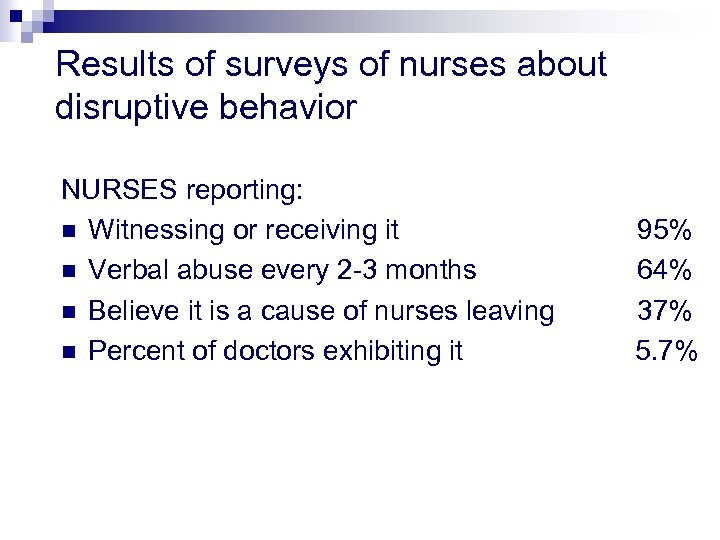 Results of surveys of nurses about disruptive behavior

NURSES reporting:
- Witnessing or receiving it 95%
- Verbal abuse every 2-3 months 64%
- Believe it is a cause of nurses leaving 37%
- Percent of doctors exhibiting it 5.7%